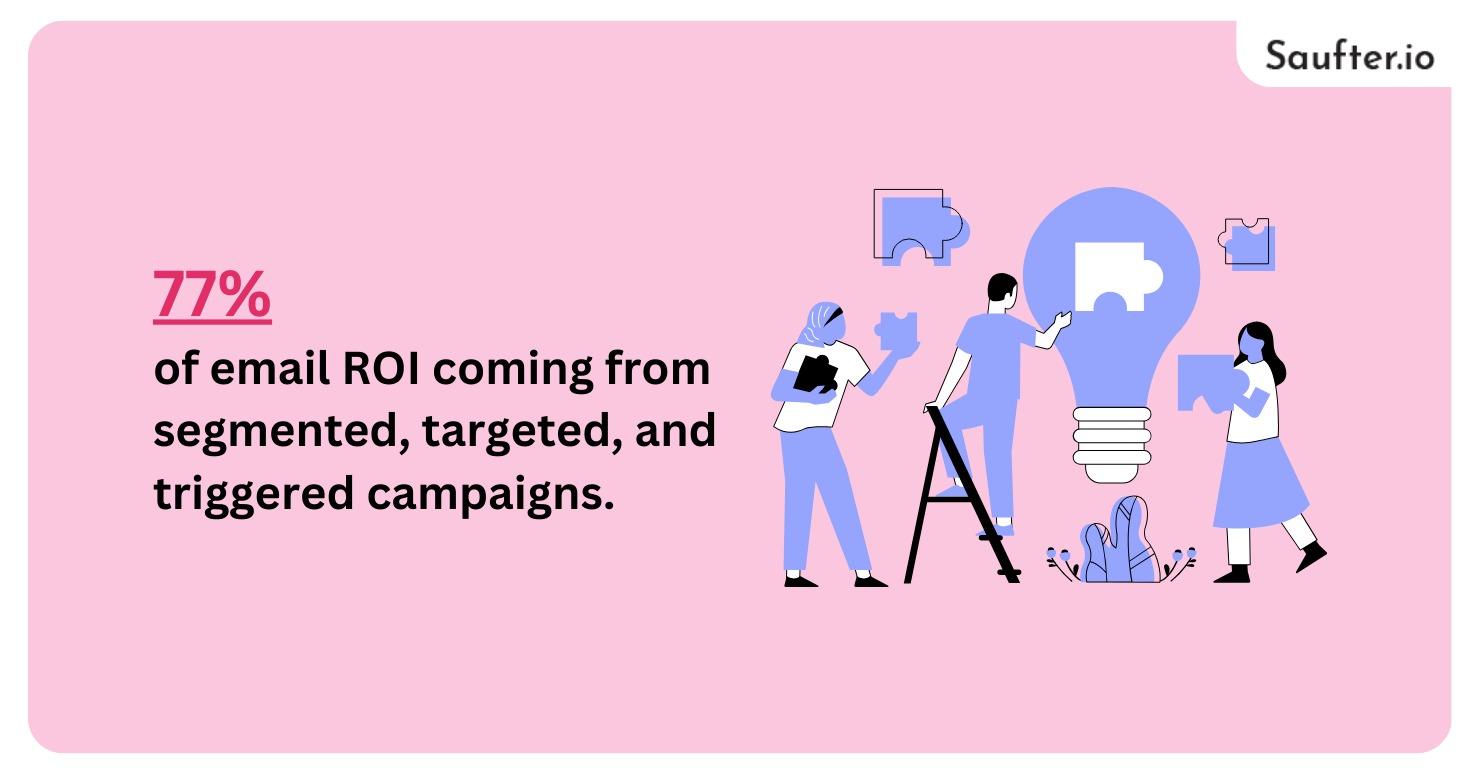 Saufter.io

77%

of email ROI coming from segmented, targeted, and triggered campaigns.